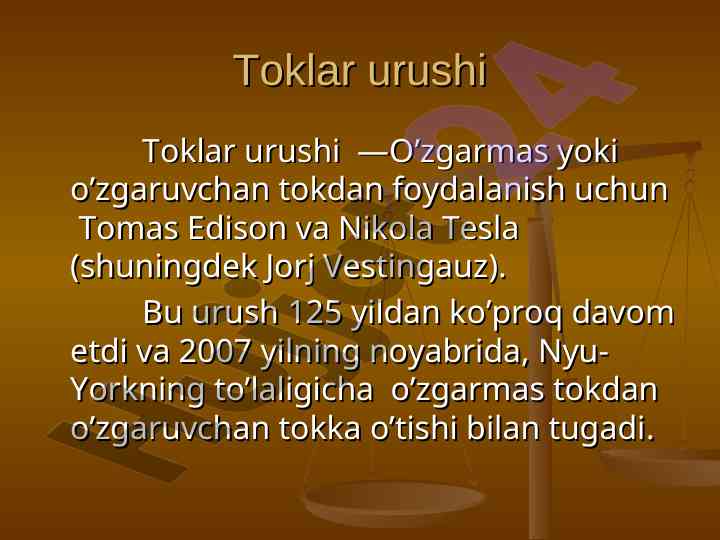 Toklar urushi

Toklar urushi —O’zgarmas yoki o’zgaruvchan tokdan foydalanish uchun Tomas Edison va Nikola Tesla (shuningdek Jorj Vestingauz).

Bu urush 125 yildan ko’proq davom etdi va 2007 yilning noyabrida, Nyu-Yorkning to’laligicha o’zgarmas tokdan o’zgaruvchan tokka o’tishi bilan tugadi.